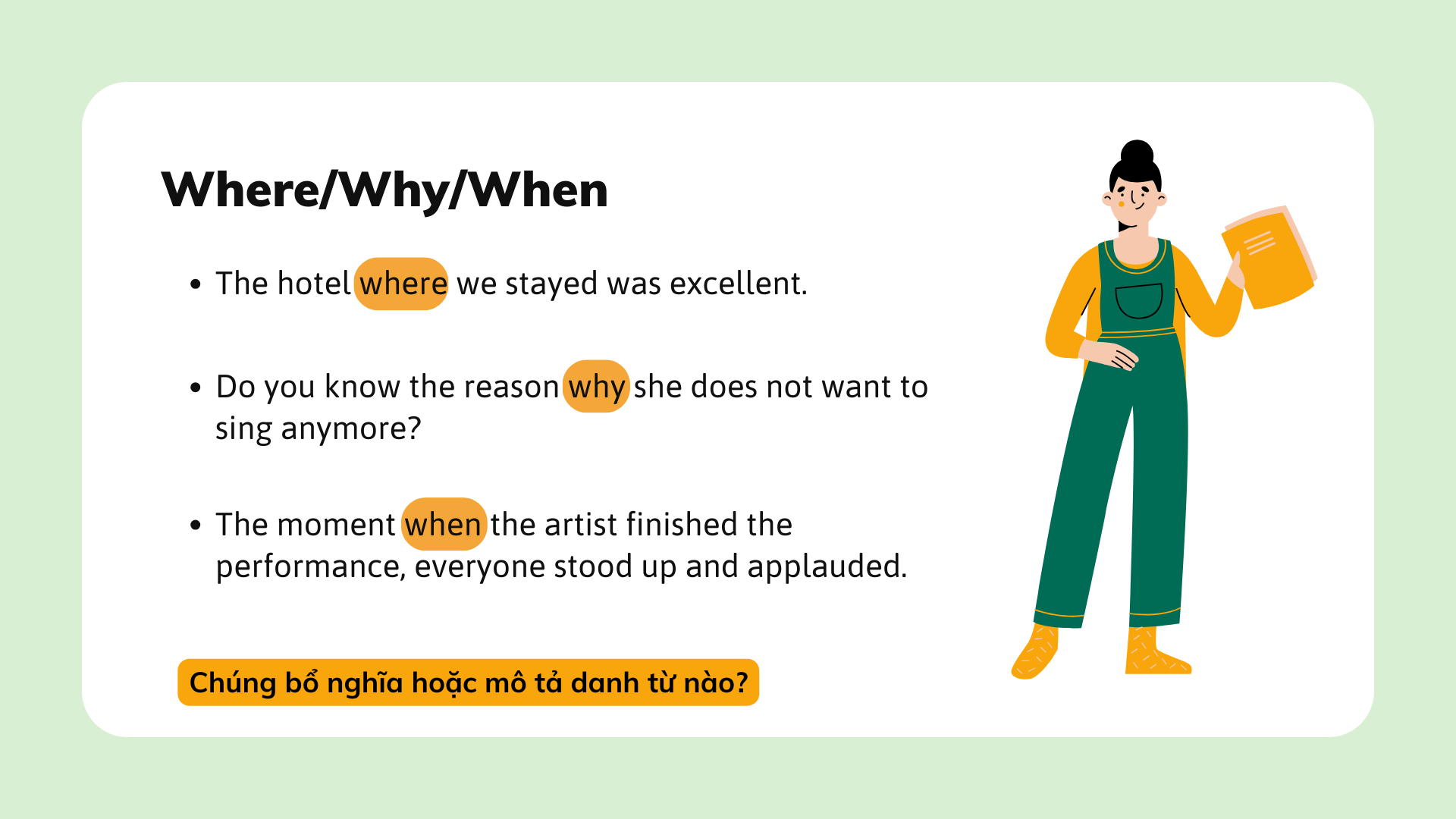 Where/Why/When

• The hotel where we stayed was excellent.

• Do you know the reason why she does not want to sing anymore?

• The moment when the artist finished the performance, everyone stood up and applauded.

Chúng bổ nghĩa hoặc mô tả danh từ nào?